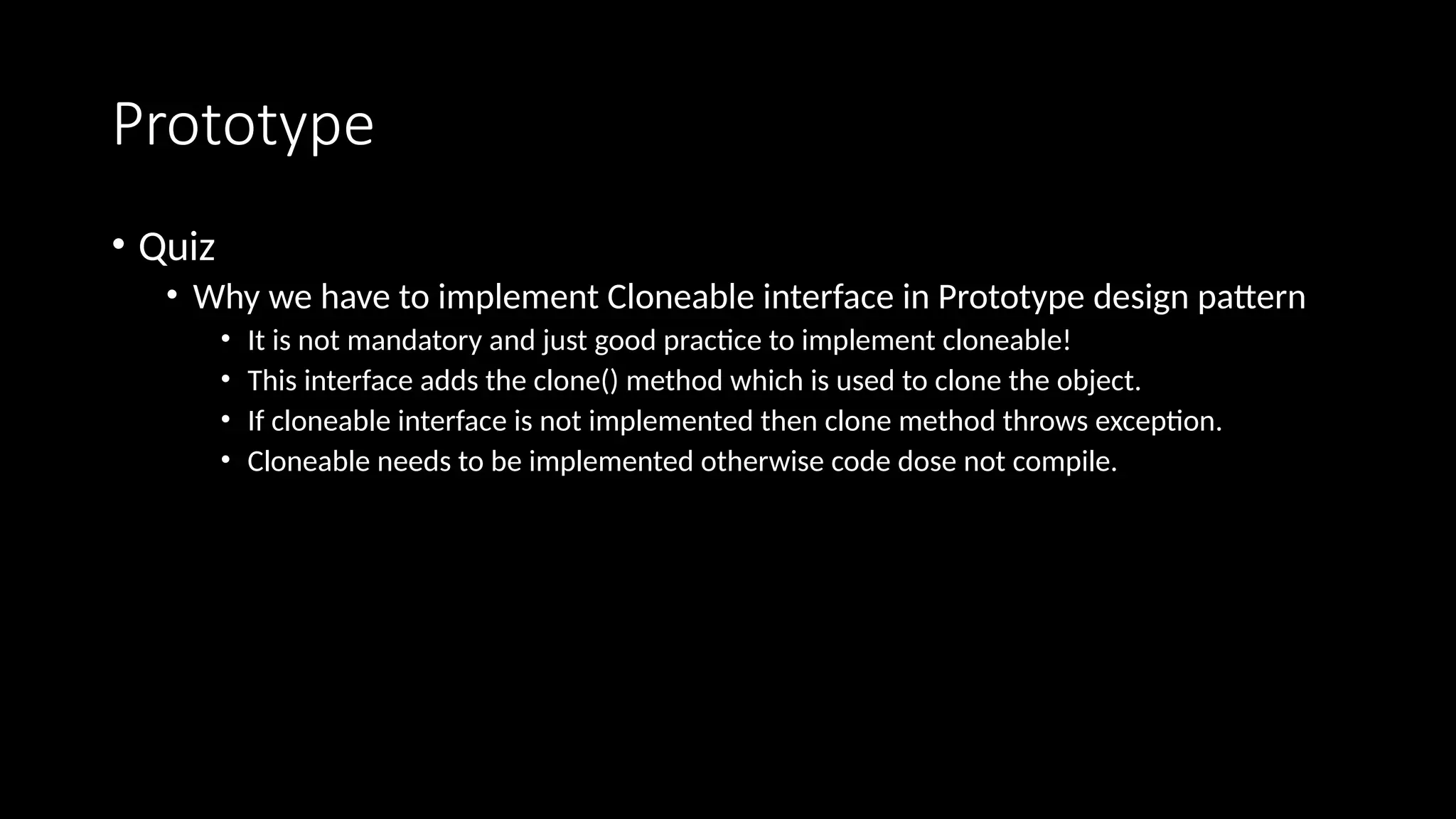 Prototype

• Quiz
 • Why we have to implement Cloneable interface in Prototype design pattern
  • It is not mandatory and just good practice to implement cloneable!
  • This interface adds the clone() method which is used to clone the object.
  • If cloneable interface is not implemented then clone method throws exception.
  • Cloneable needs to be implemented otherwise code dose not compile.